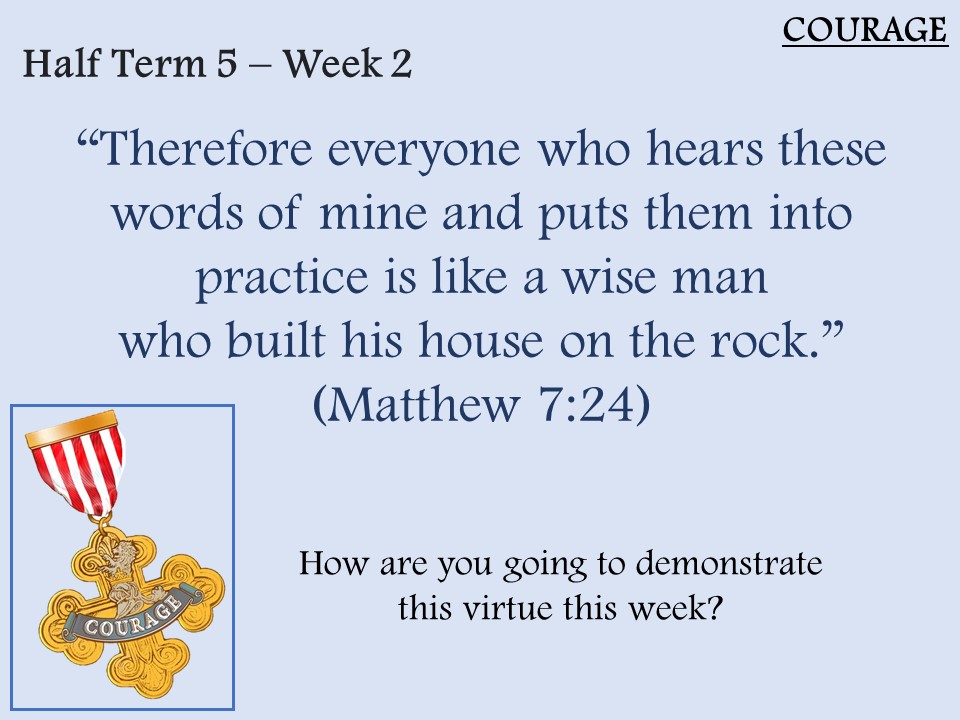 COURAGE

Half Term 5 – Week 2

“Therefore everyone who hears these words of mine and puts them into practice is like a wise man who built his house on the rock.” (Matthew 7:24)

COURAGE

How are you going to demonstrate this virtue this week?